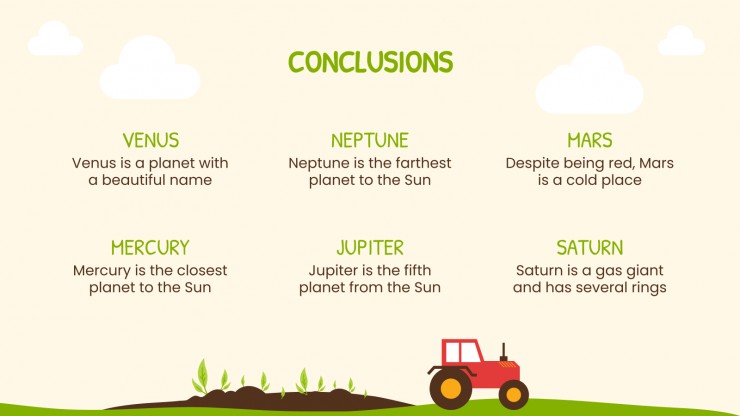 CONCLUSIONS

VENUS
Venus is a planet with a beautiful name

NEPTUNE
Neptune is the farthest planet to the Sun

MARS
Despite being red, Mars is a cold place

MERCURY
Mercury is the closest planet to the Sun

JUPITER
Jupiter is the fifth planet from the Sun

SATURN
Saturn is a gas giant and has several rings